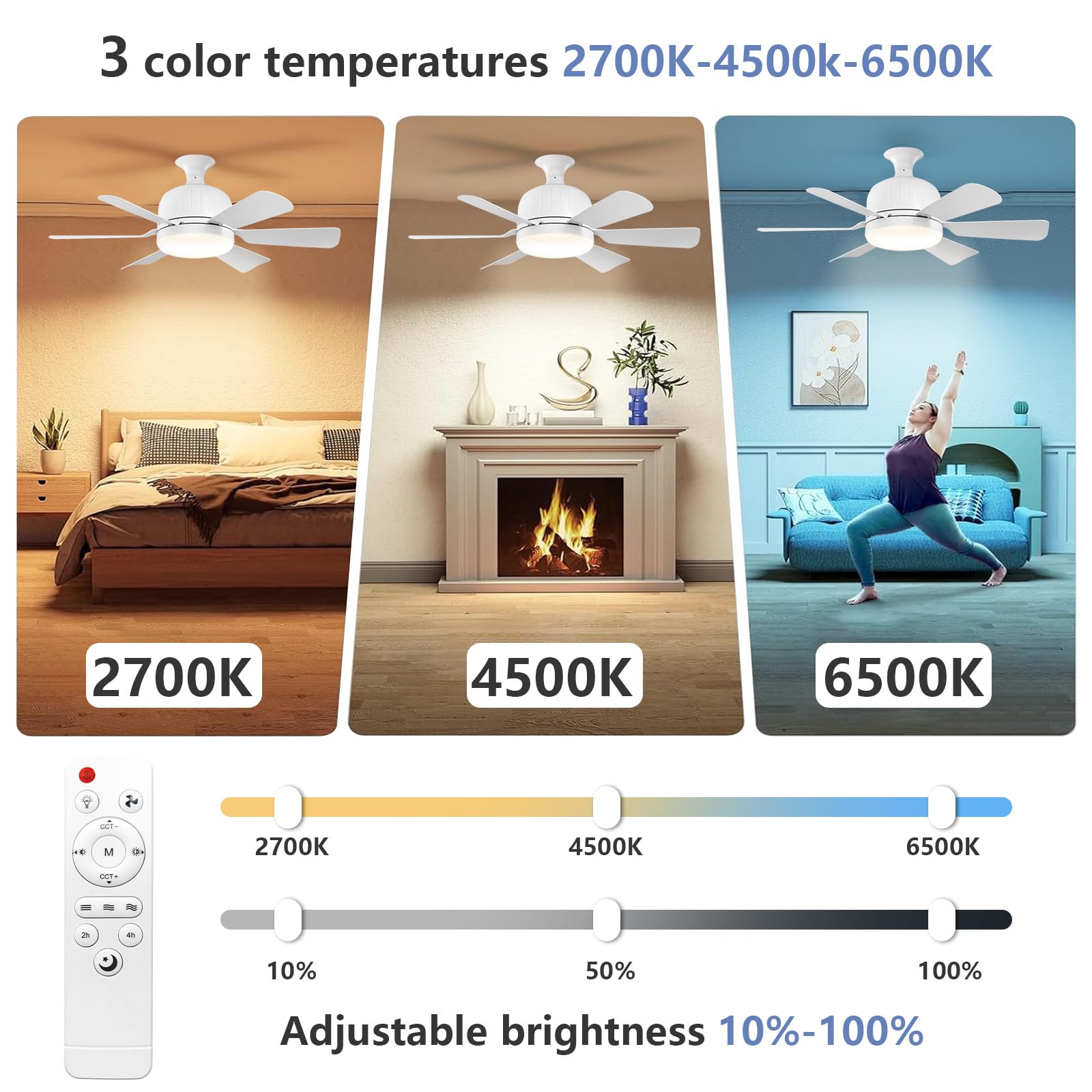 3 color temperatures 2700K-4500k-6500K

2700K

4500K

6500K

CCT-

M

CCT+

2h

4h

2700K

4500K

6500K

10%

50%

100%

Adjustable brightness 10%-100%